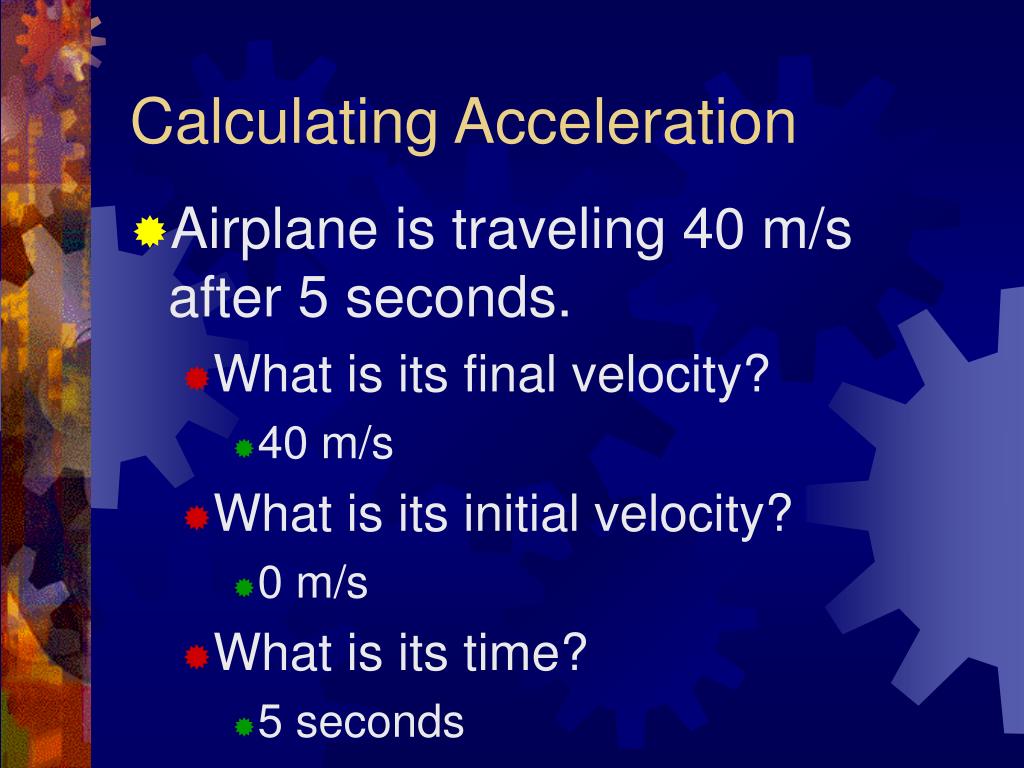 Calculating Acceleration

Airplane is traveling 40 m/s after 5 seconds.

What is its final velocity?

40 m/s

What is its initial velocity?

0 m/s

What is its time?

5 seconds